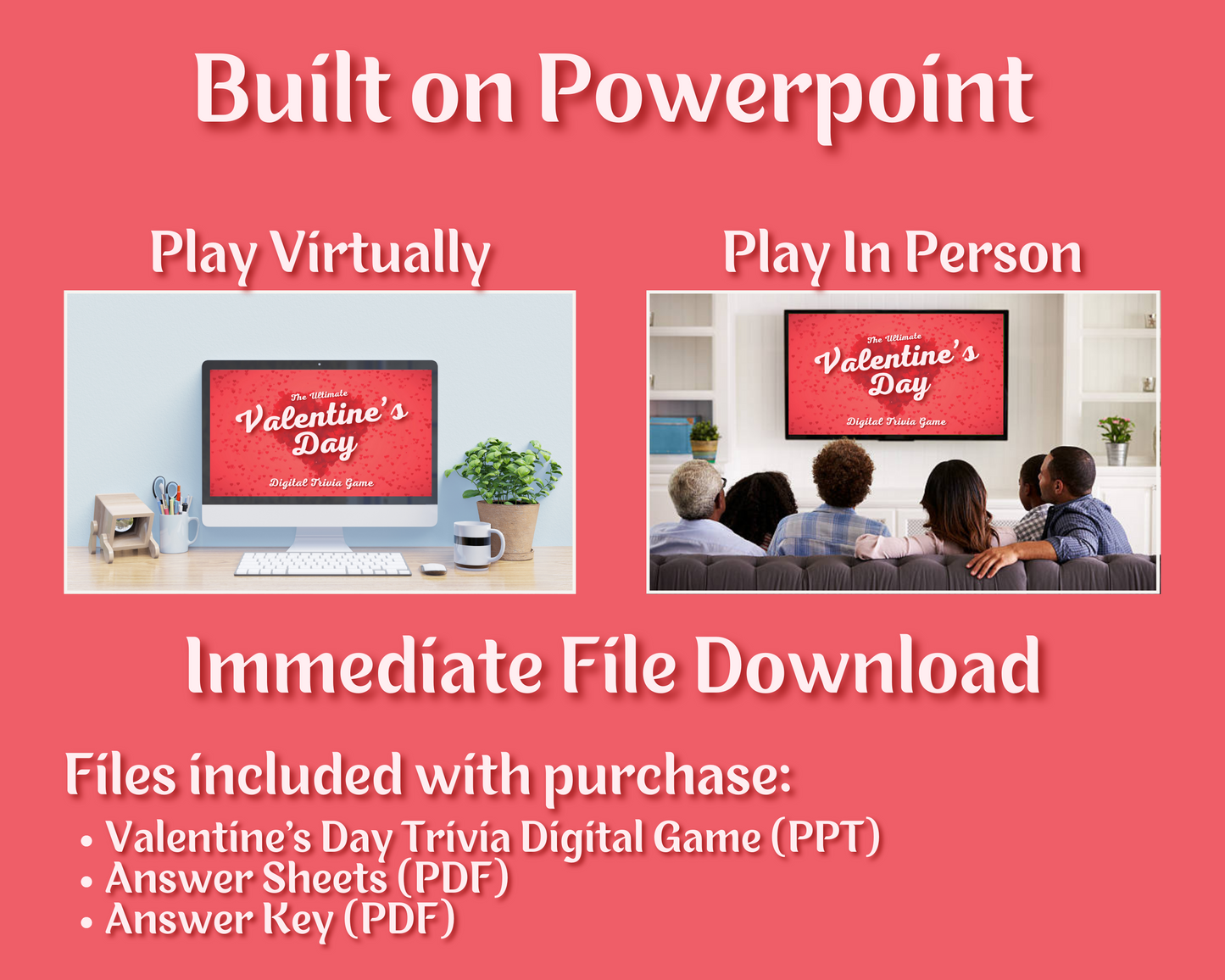 Built on Powerpoint

Play Virtually

The Ultimate
Valentine's Day
Digital Trivia Game

Play In Person

The Ultimate
Valentine's Day
Digital Trivia Game

Immediate File Download

Files included with purchase:
• Valentine's Day Trivia Digital Game (PPT)
• Answer Sheets (PDF)
• Answer Key (PDF)